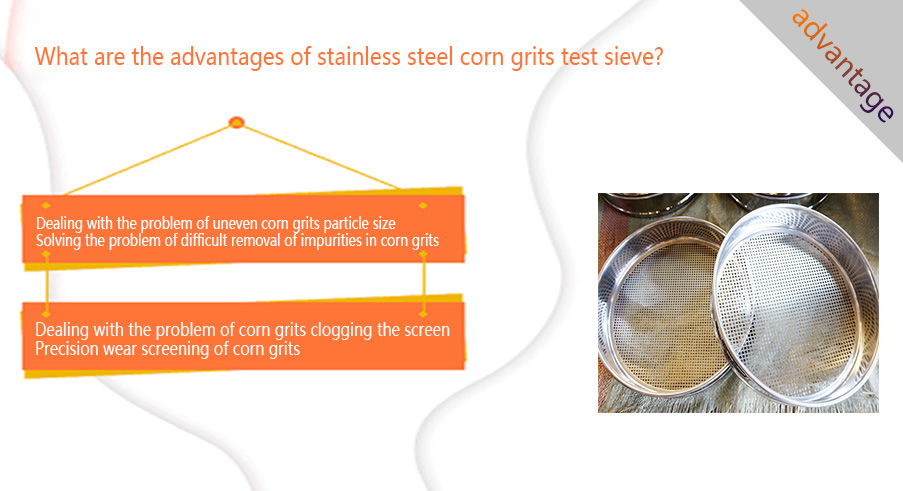 What are the advantages of stainless steel corn grits test sieve?

advantage

Dealing with the problem of uneven corn grits particle size
Solving the problem of difficult removal of impurities in corn grits

Dealing with the problem of corn grits clogging the screen
Precision wear screening of corn grits